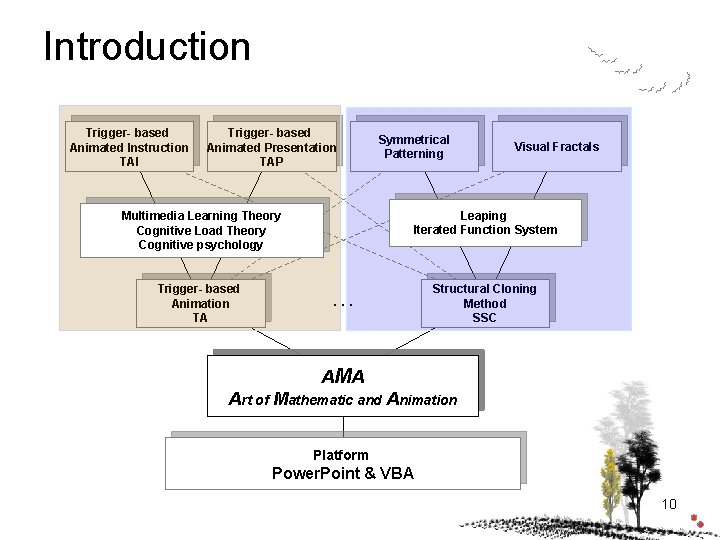 Introduction

Trigger- based
Animated Instruction
TAI

Trigger- based
Animated Presentation
TAP

Symmetrical
Patterning

Visual Fractals

Multimedia Learning Theory
Cognitive Load Theory
Cognitive psychology

Leaping
Iterated Function System

Trigger- based
Animation
TA

...

Structural Cloning
Method
SSC

AMA
Art of Mathematic and Animation

Platform
PowerPoint & VBA

10